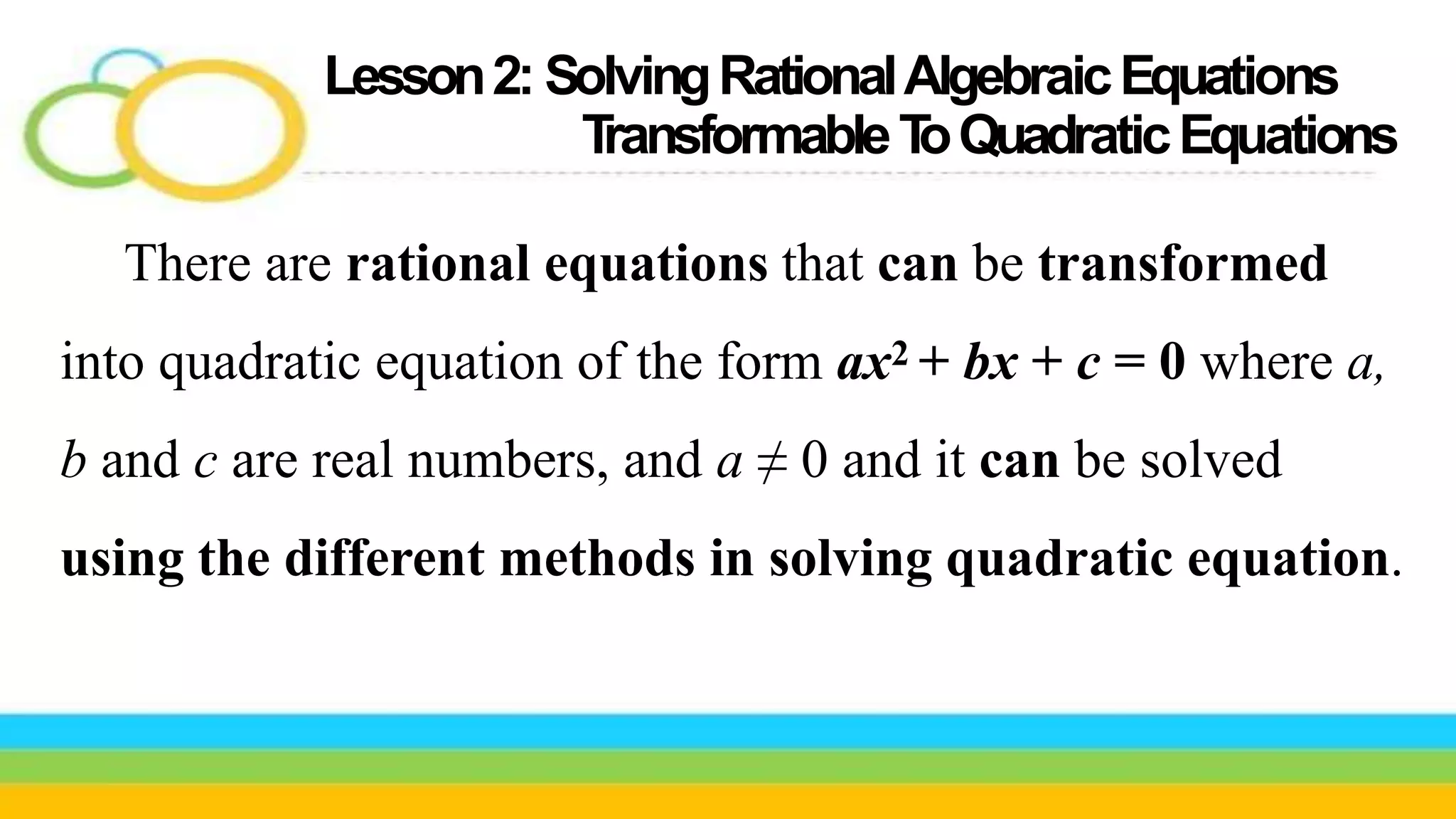 Lesson 2: Solving Rational Algebraic Equations Transformable To Quadratic Equations

There are rational equations that can be transformed into quadratic equation of the form $ax^2 + bx + c = 0$ where $a$, $b$ and $c$ are real numbers, and $a \neq 0$ and it can be solved using the different methods in solving quadratic equation.